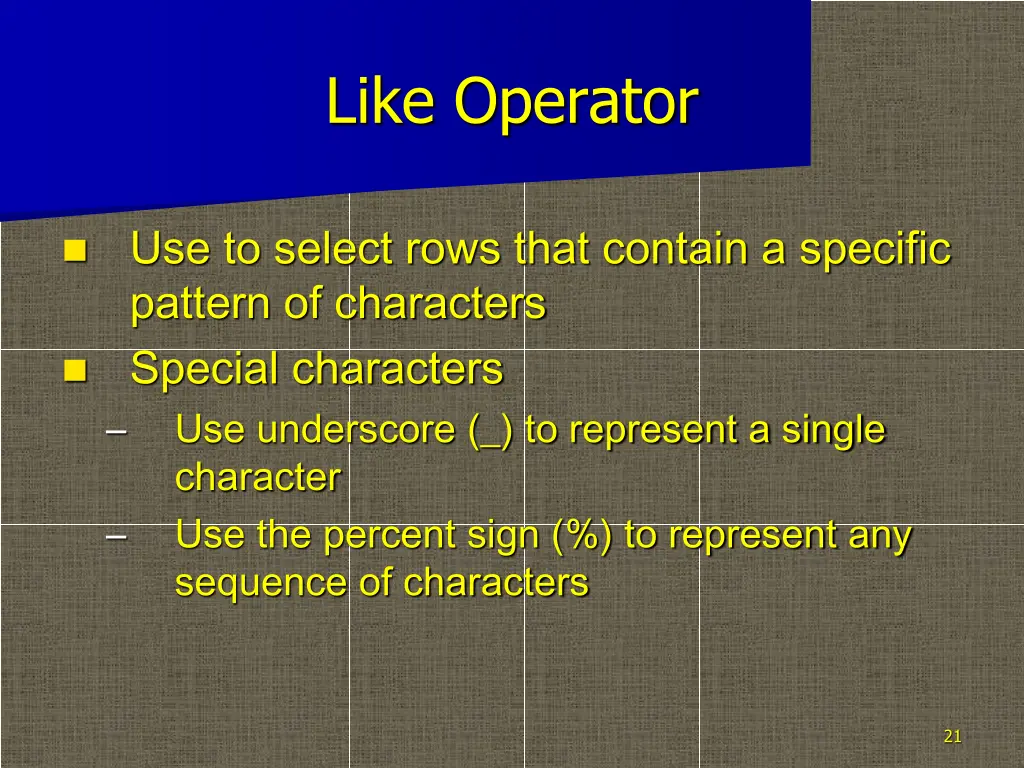 Like Operator

■ Use to select rows that contain a specific pattern of characters
■ Special characters
– Use underscore (_) to represent a single character
– Use the percent sign (%) to represent any sequence of characters

21